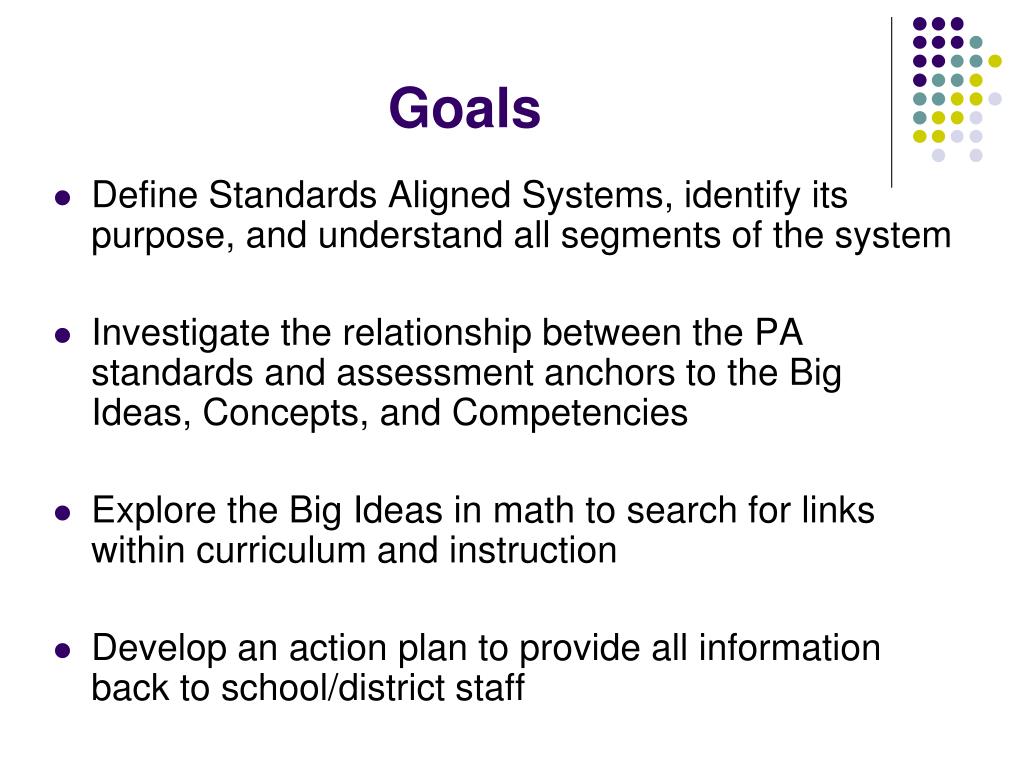 Goals

- Define Standards Aligned Systems, identify its purpose, and understand all segments of the system
- Investigate the relationship between the PA standards and assessment anchors to the Big Ideas, Concepts, and Competencies
- Explore the Big Ideas in math to search for links within curriculum and instruction
- Develop an action plan to provide all information back to school/district staff